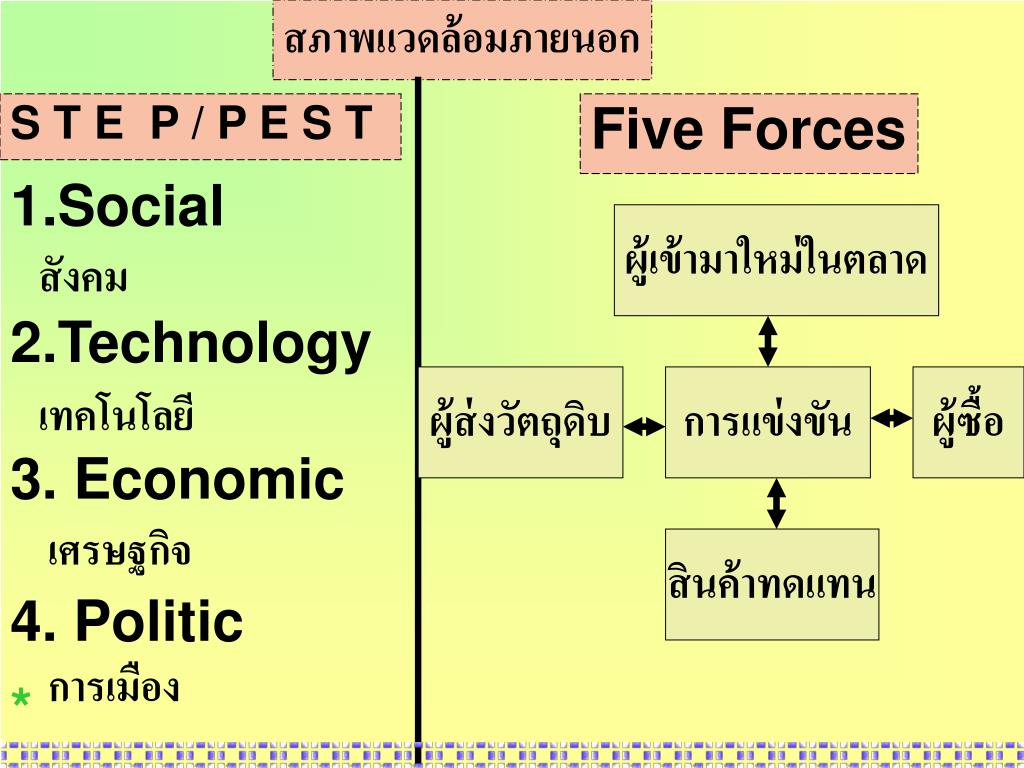 สภาพแวดล้อมภายนอก

S T E P / P E S T

1.Social
สังคม
2.Technology
เทคโนโลยี
3. Economic
เศรษฐกิจ
4. Politic
* การเมือง

Five Forces

ผู้เข้ามาใหม่ในตลาด

ผู้ส่งวัตถุดิบ

การแข่งขัน

ผู้ซื้อ

สินค้าทดแทน